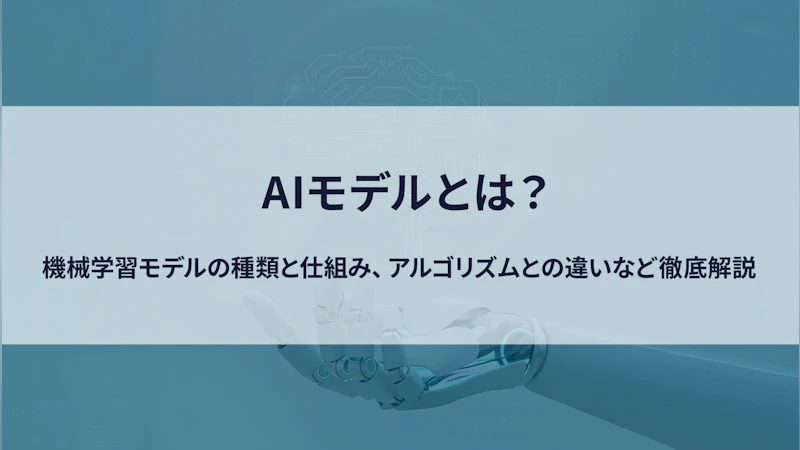 AIモデルとは？

機械学習モデルの種類と仕組み、アルゴリズムとの違いなど徹底解説